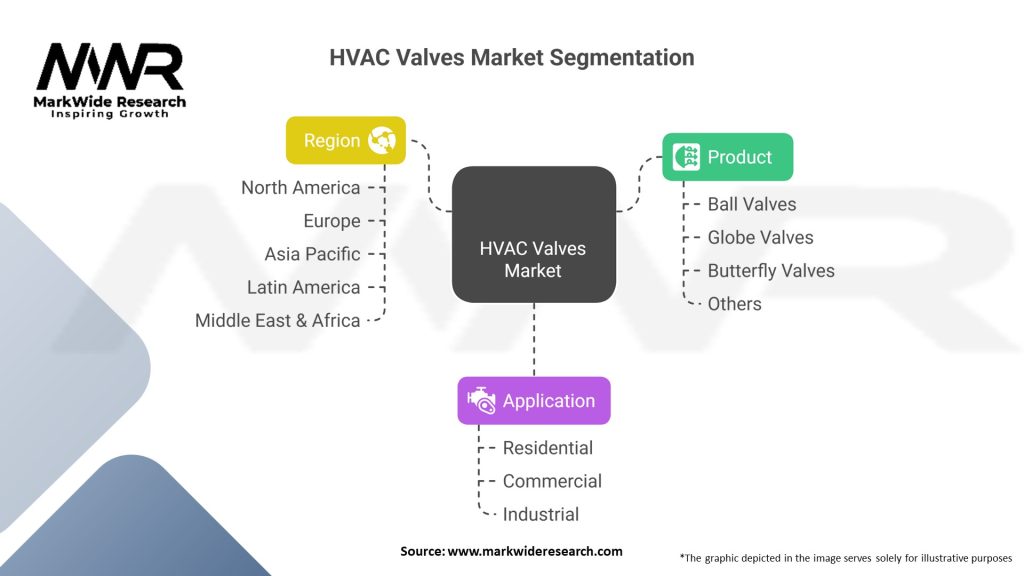 MWR
MarkWide Research
Inspiring Growth

HVAC Valves Market Segmentation

Region
North America
Europe
Asia Pacific
Latin America
Middle East & Africa

HVAC Valves Market

Product
Ball Valves
Globe Valves
Butterfly Valves
Others

Application
Residential
Commercial
Industrial

Source: www.markwideresearch.com

*The graphic depicted in the image serves solely for illustrative purposes